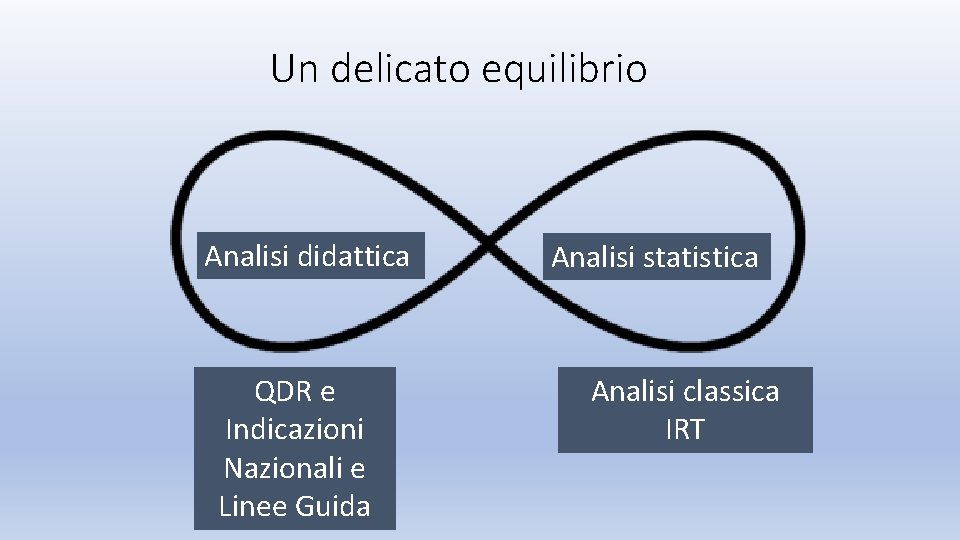 Un delicato equilibrio

Analisi didattica

Analisi statistica

QDR e Indicazioni Nazionali e Linee Guida

Analisi classica
IRT